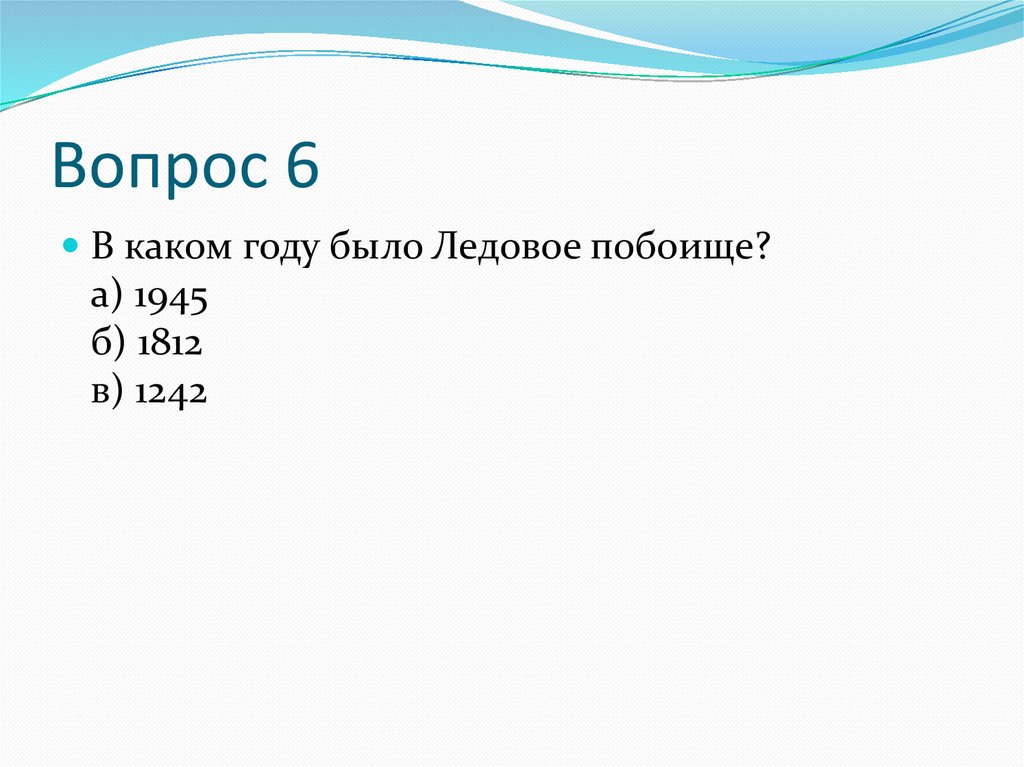 Вопрос 6

В каком году было Ледовое побоище?
а) 1945
б) 1812
в) 1242